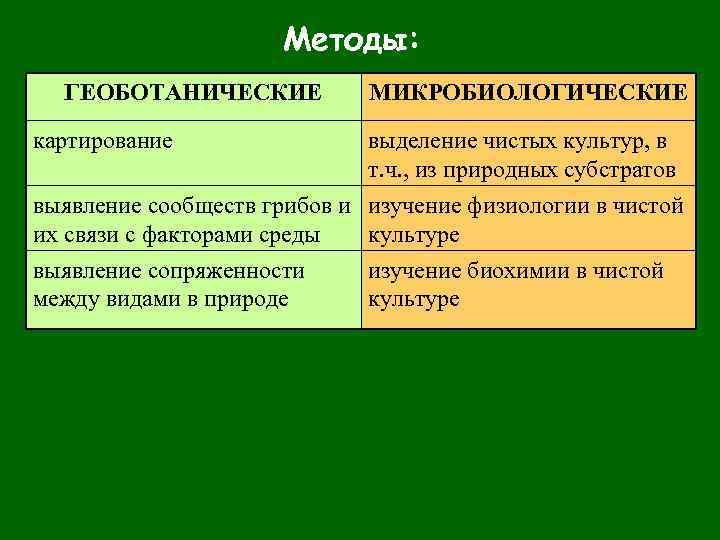 Методы:

| ГЕОБОТАНИЧЕСКИЕ | МИКРОБИОЛОГИЧЕСКИЕ |
|---|---|
| картирование | выделение чистых культур, в т.ч., из природных субстратов |
| выявление сообществ грибов и их связи с факторами среды | изучение физиологии в чистой культуре |
| выявление сопряженности между видами в природе | изучение биохимии в чистой культуре |